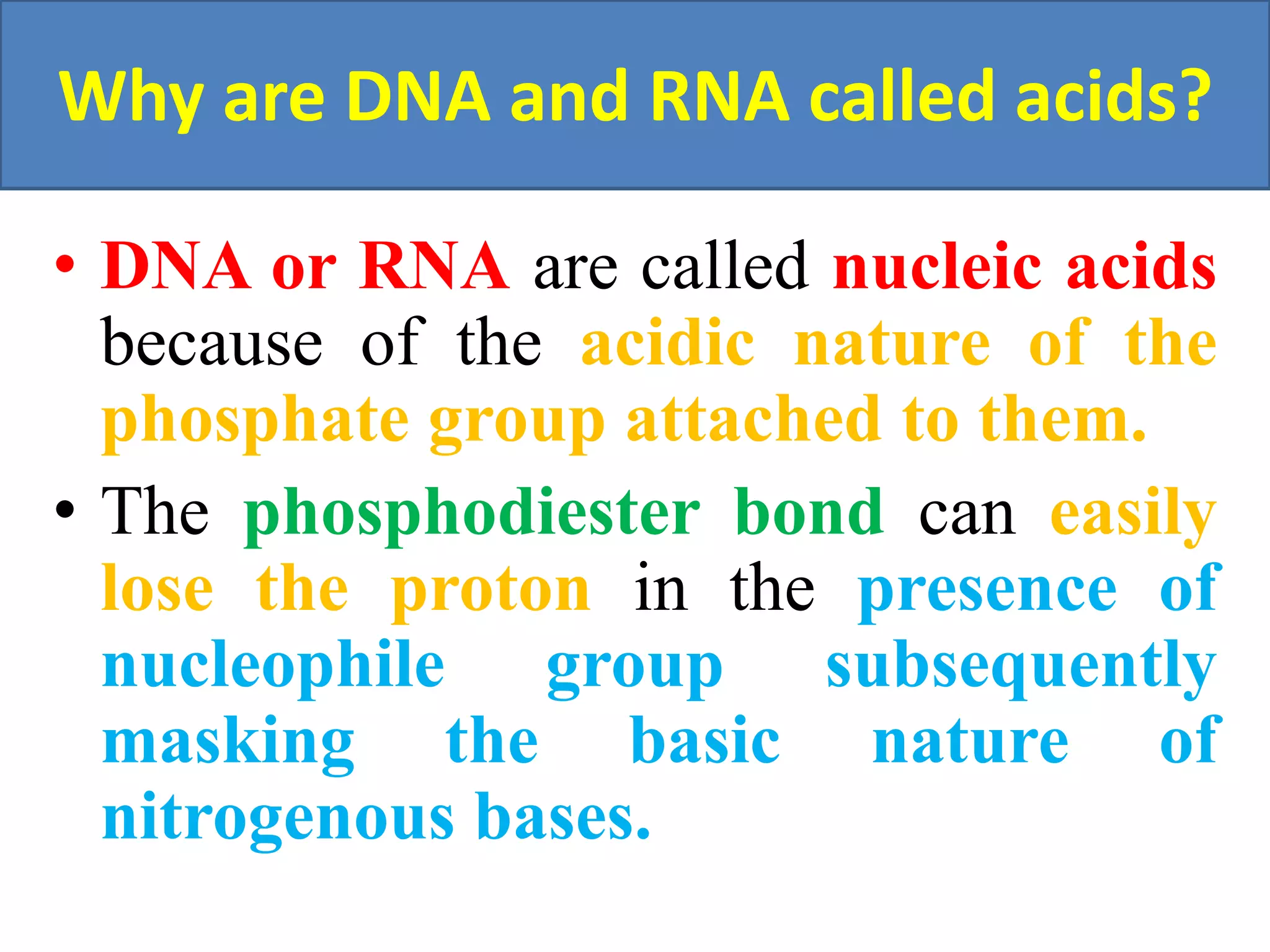 Why are DNA and RNA called acids?

• DNA or RNA are called nucleic acids because of the acidic nature of the phosphate group attached to them.

• The phosphodiester bond can easily lose the proton in the presence of nucleophile group subsequently masking the basic nature of nitrogenous bases.